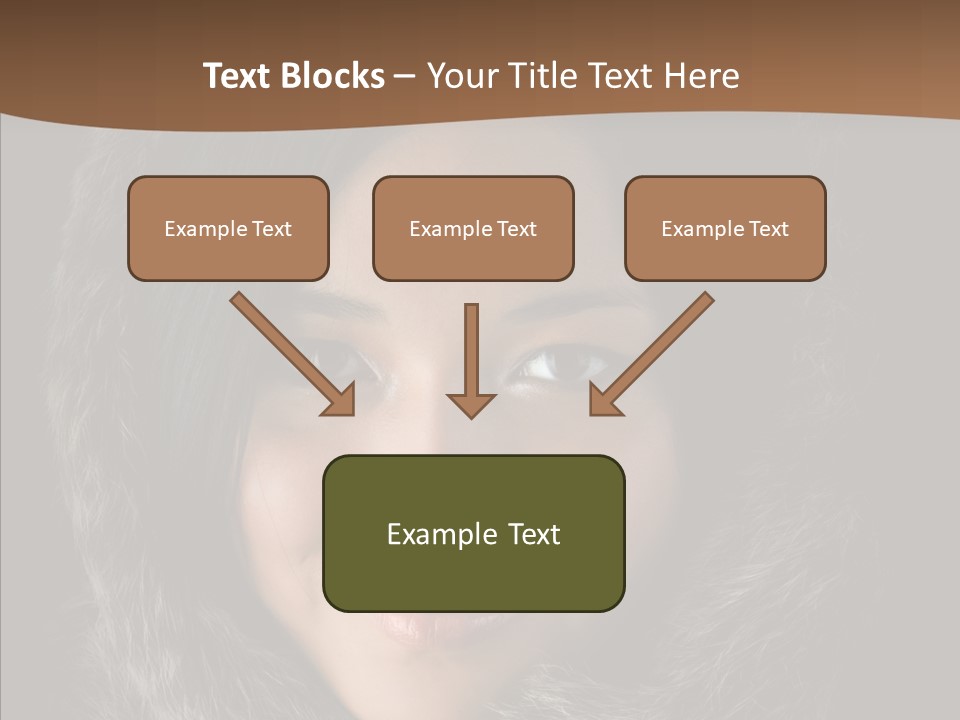 Text Blocks – Your Title Text Here

Example Text

Example Text

Example Text

Example Text